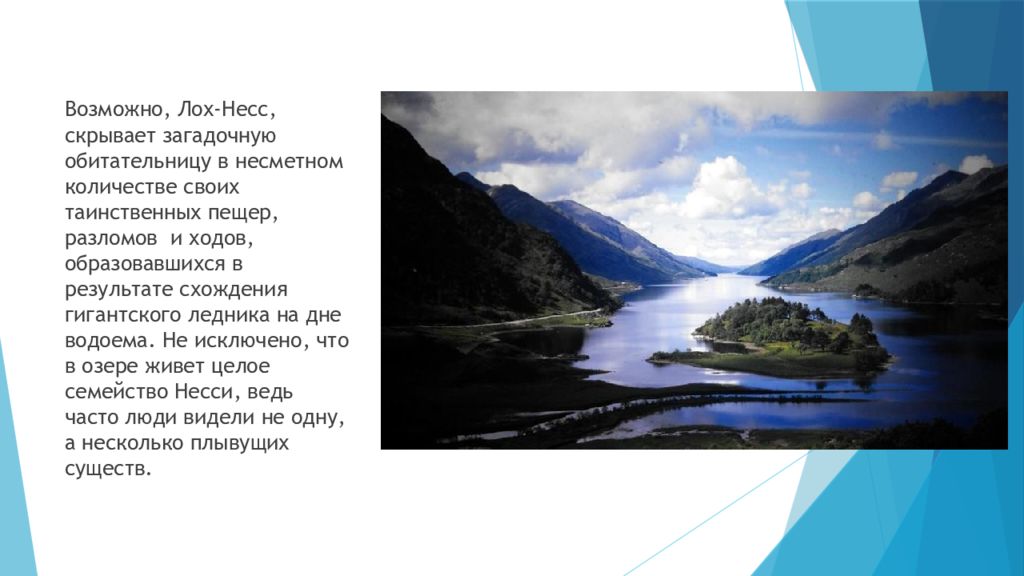 Возможно, Лох-Несс, скрывает загадочную обитательницу в несметном количестве своих таинственных пещер, разломов  и ходов, образовавшихся в результате схождения гигантского ледника на дне водоема. Не исключено, что в озере живет целое семейство Несси, ведь часто люди видели не одну, а несколько плывущих существ.